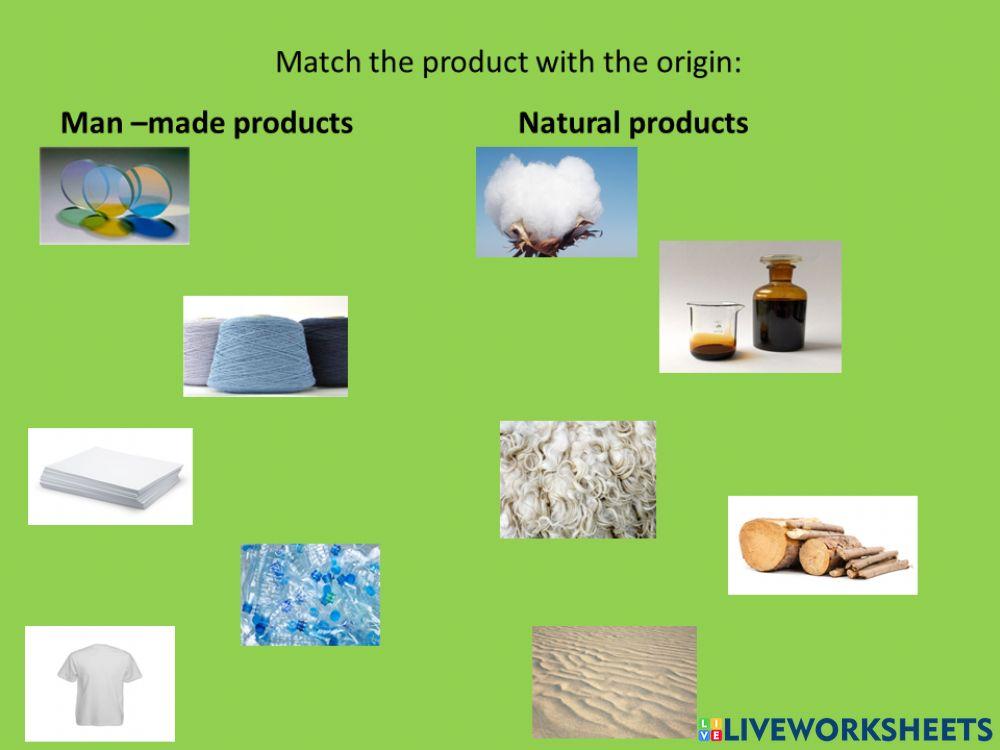 Match the product with the origin:

Man –made products

Natural products

LIVEWORKSHEETS